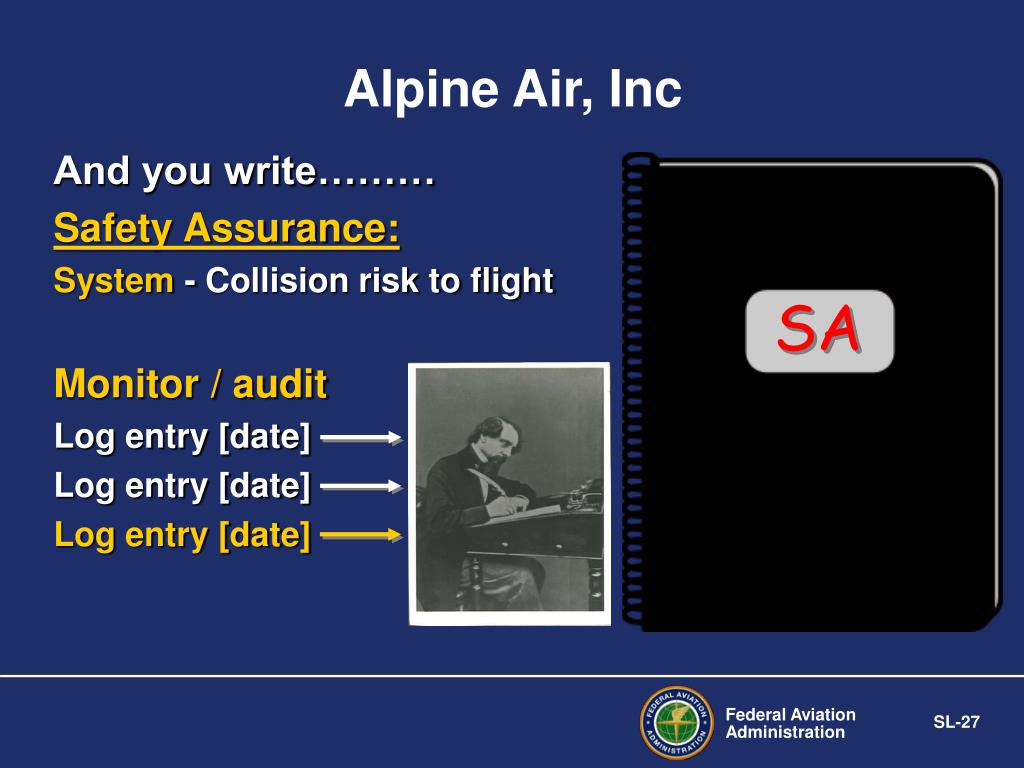 Alpine Air, Inc

And you write………

Safety Assurance:

System - Collision risk to flight

Monitor / audit

Log entry [date]

Log entry [date]

Log entry [date]

SA

FEDERAL AVIATION ADMINISTRATION

Federal Aviation Administration

SL-27